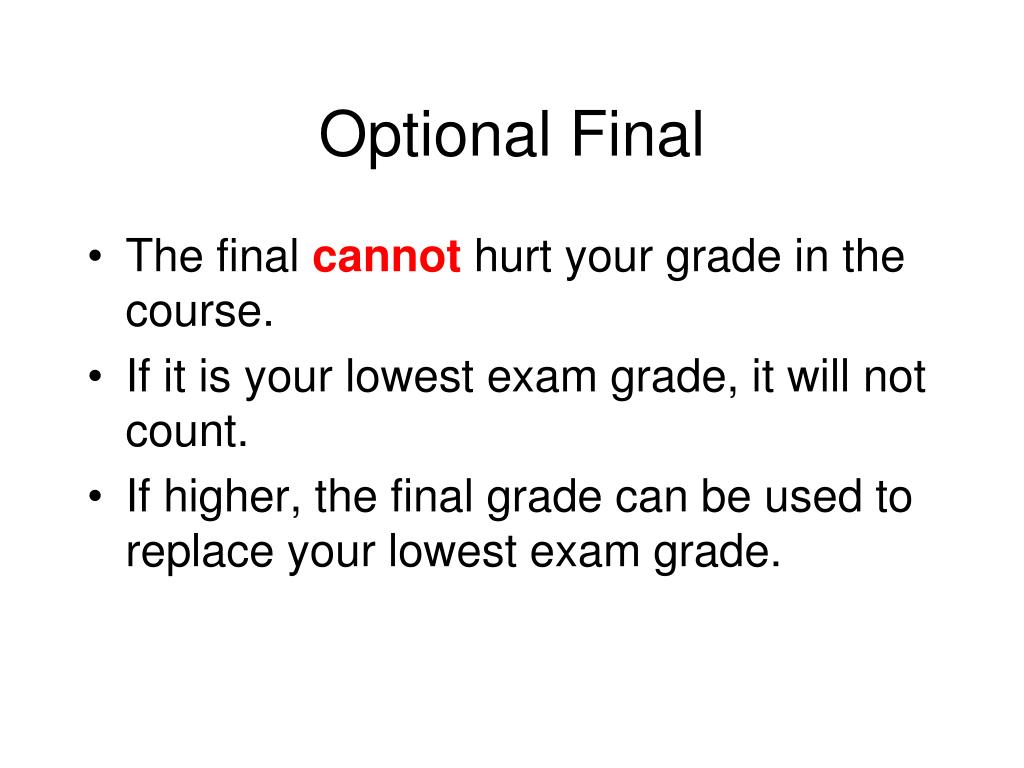 Optional Final

• The final cannot hurt your grade in the course.
• If it is your lowest exam grade, it will not count.
• If higher, the final grade can be used to replace your lowest exam grade.